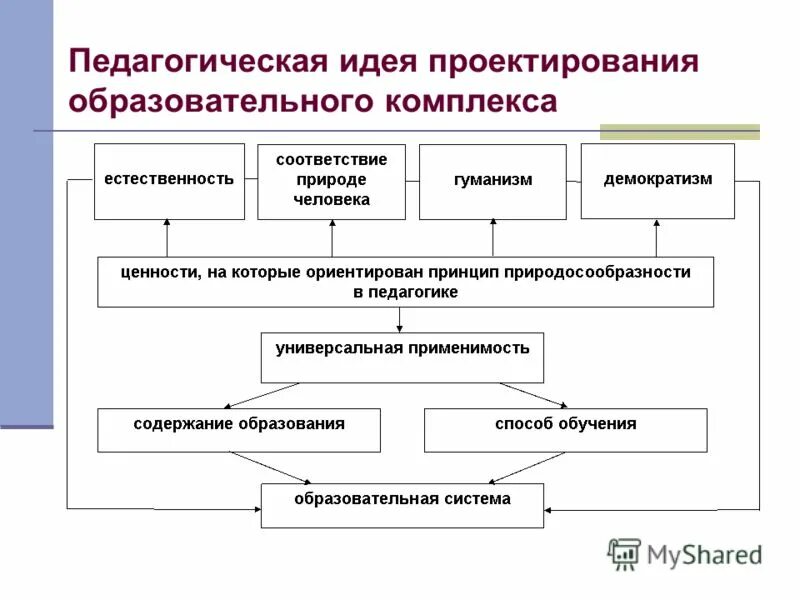 Педагогическая идея проектирования образовательного комплекса

естественность

соответствие природе человека

гуманизм

демократизм

ценности, на которые ориентирован принцип природосообразности в педагогике

универсальная применимость

содержание образования

способ обучения

образовательная система

MyShared